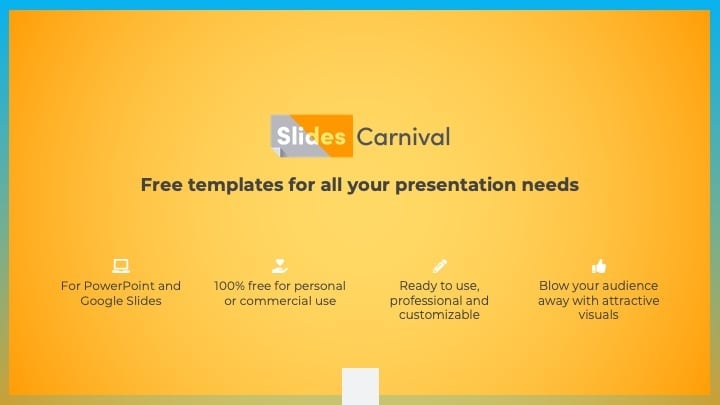 Slides Carnival

Free templates for all your presentation needs

For PowerPoint and Google Slides

100% free for personal or commercial use

Ready to use, professional and customizable

Blow your audience away with attractive visuals